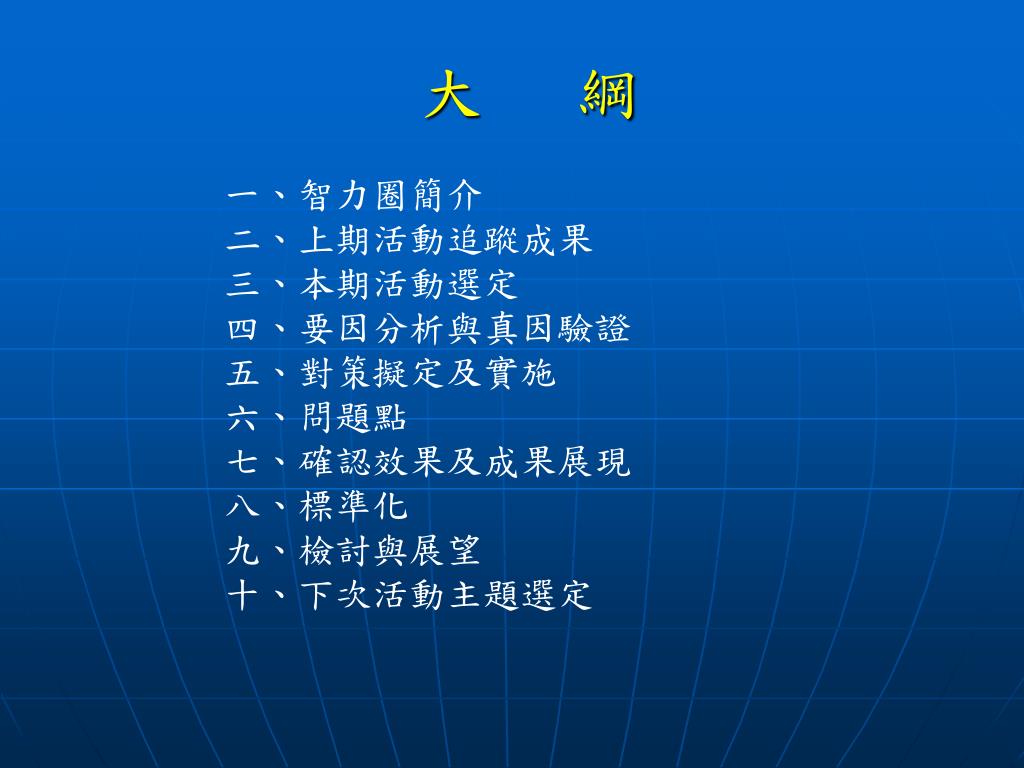 大　綱

一、智力圈簡介
二、上期活動追蹤成果
三、本期活動選定
四、要因分析與真因驗證
五、對策擬定及實施
六、問題點
七、確認效果及成果展現
八、標準化
九、檢討與展望
十、下次活動主題選定